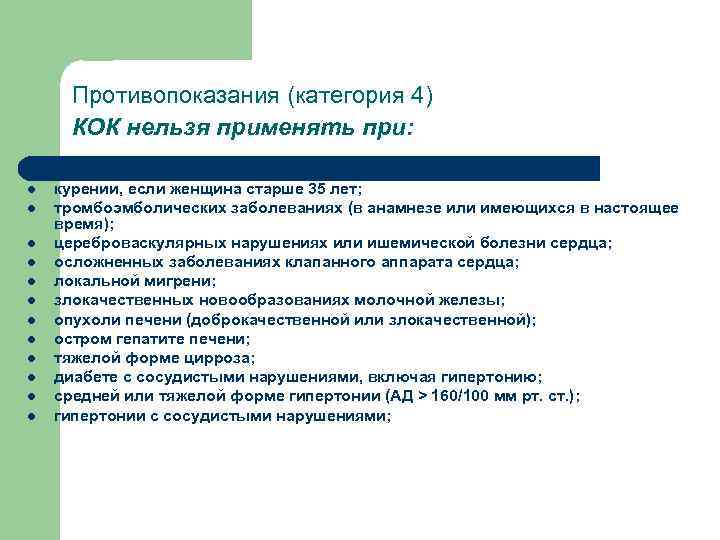 Противопоказания (категория 4)
КОК нельзя применять при:

- курении, если женщина старше 35 лет;
- тромбоэмболических заболеваниях (в анамнезе или имеющихся в настоящее время);
- цереброваскулярных нарушениях или ишемической болезни сердца;
- осложненных заболеваниях клапанного аппарата сердца;
- локальной мигрени;
- злокачественных новообразованиях молочной железы;
- опухоли печени (доброкачественной или злокачественной);
- остром гепатите печени;
- тяжелой форме цирроза;
- диабете с сосудистыми нарушениями, включая гипертонию;
- средней или тяжелой форме гипертонии (АД > 160/100 мм рт. ст.);
- гипертонии с сосудистыми нарушениями;